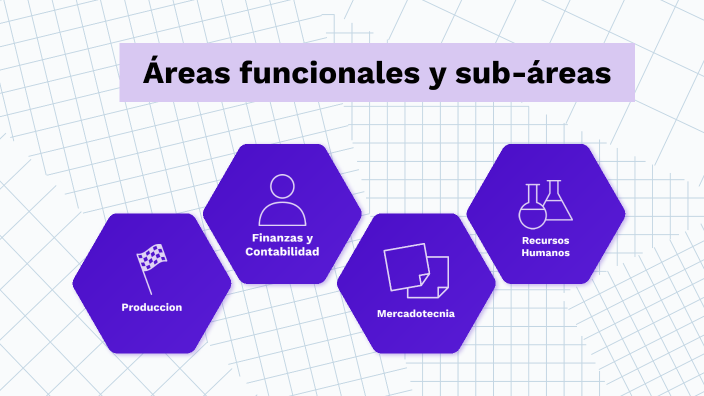 Áreas funcionales y sub-áreas

Produccion

Finanzas y Contabilidad

Mercadotecnia

Recursos Humanos